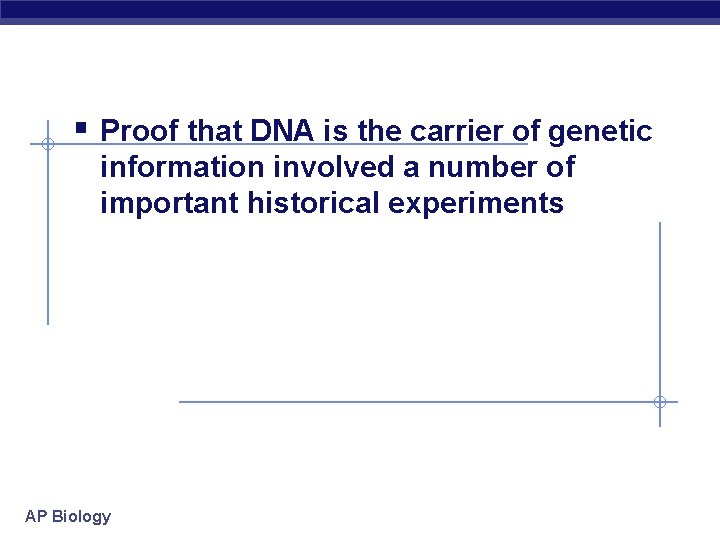 ▪ Proof that DNA is the carrier of genetic information involved a number of important historical experiments

AP Biology